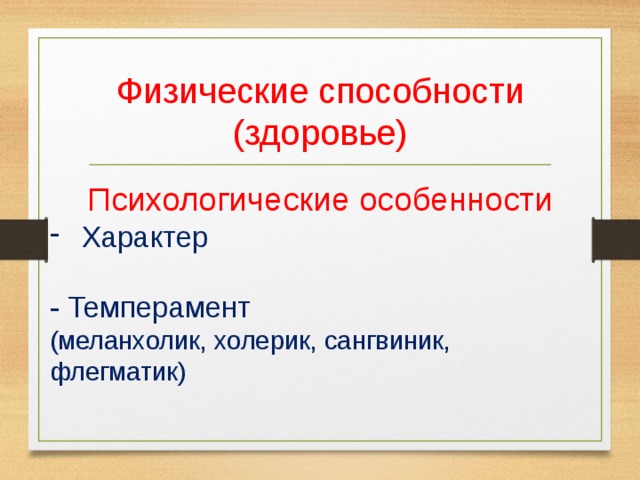 Физические способности (здоровье)

Психологические особенности

- Характер

- Темперамент
(меланхолик, холерик, сангвиник, флегматик)